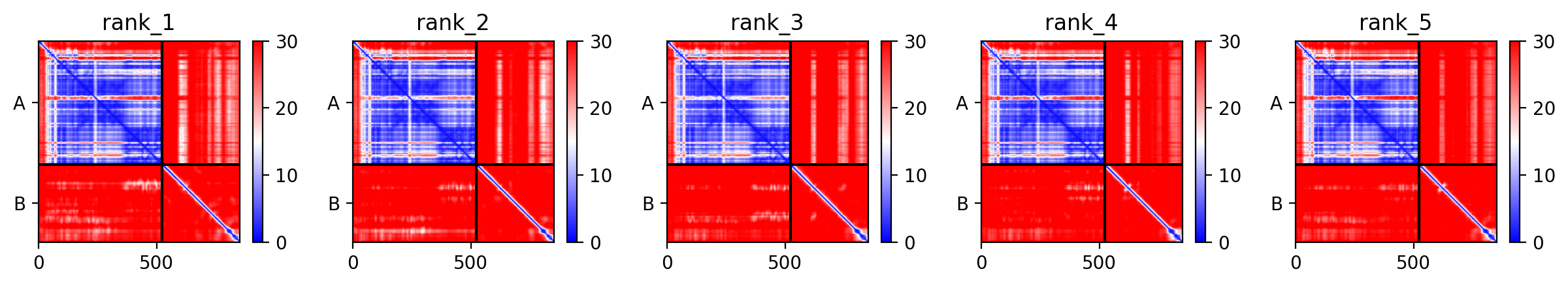 rank_1

A
B
0
500
30
20
10
0

rank_2

A
B
0
500
30
20
10
0

rank_3

A
B
0
500
30
20
10
0

rank_4

A
B
0
500
30
20
10
0

rank_5

A
B
0
500
30
20
10
0